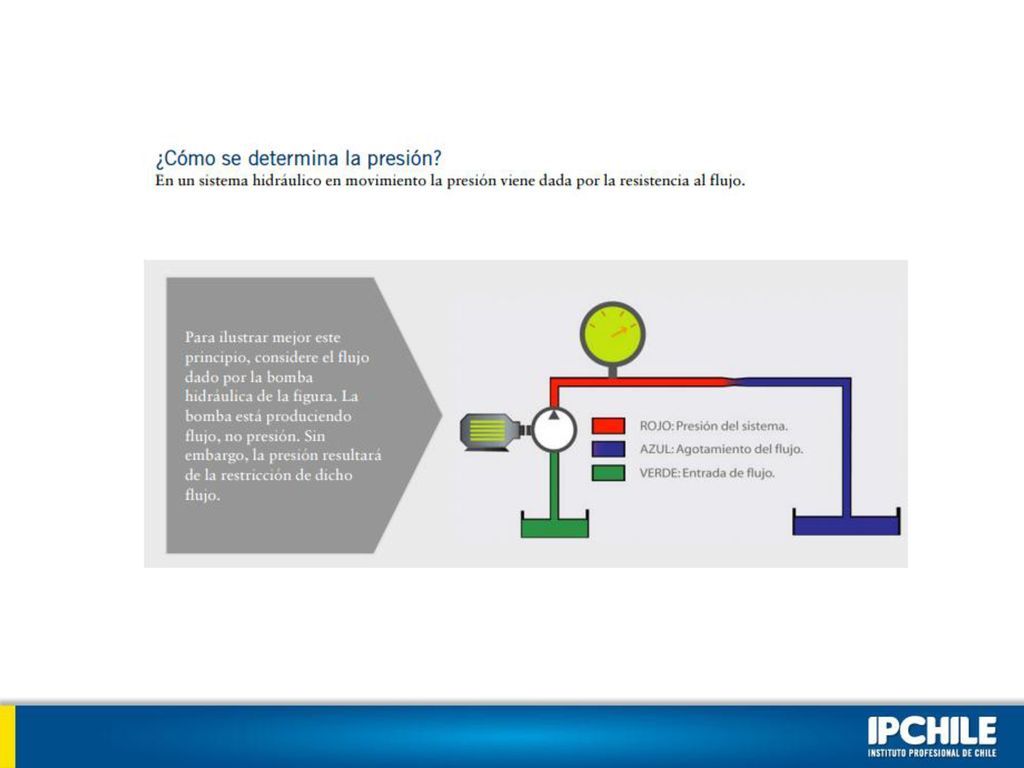 ¿Cómo se determina la presión?
En un sistema hidráulico en movimiento la presión viene dada por la resistencia al flujo.

Para ilustrar mejor este principio, considere el flujo dado por la bomba hidráulica de la figura. La bomba está produciendo flujo, no presión. Sin embargo, la presión resultará de la restricción de dicho flujo.

ROJO: Presión del sistema.
AZUL: Agotamiento del flujo.
VERDE: Entrada de flujo.

IPCHILE
INSTITUTO PROFESIONAL DE CHILE